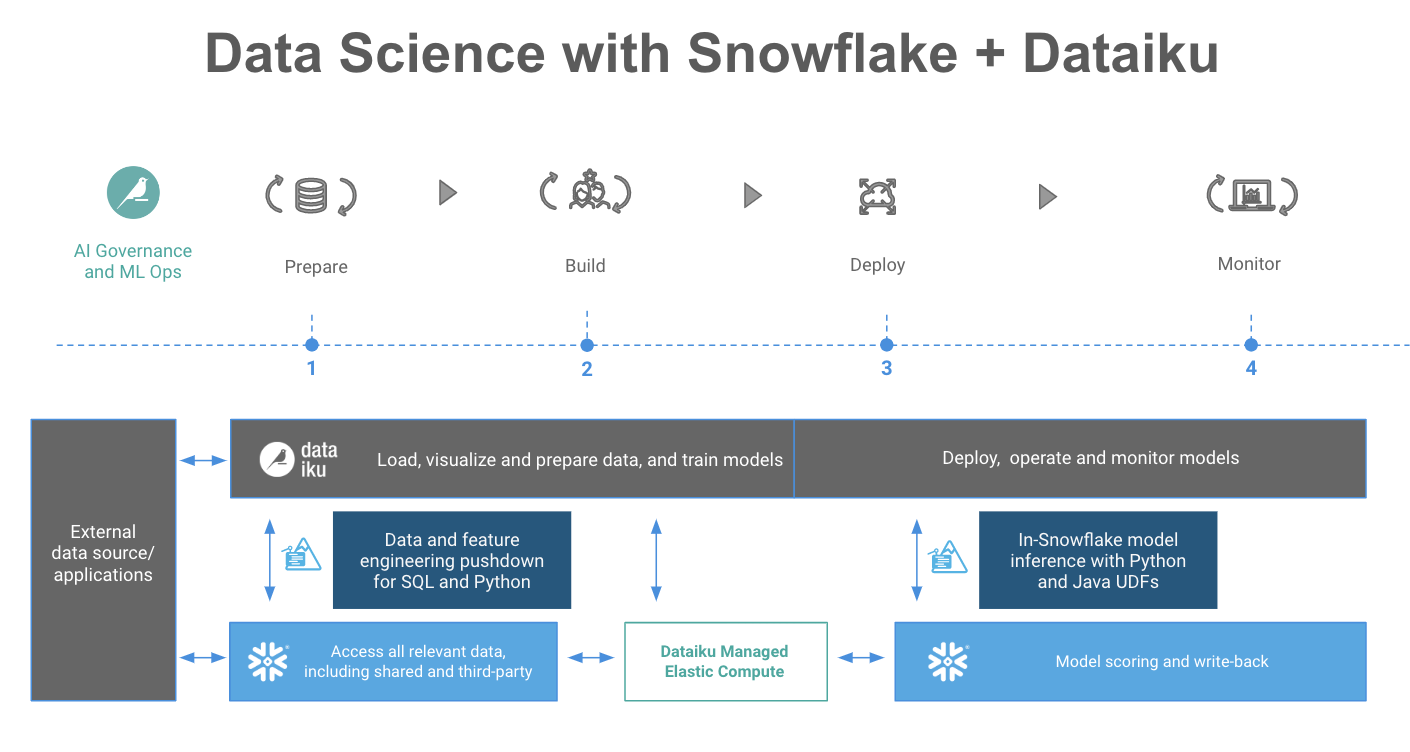 Data Science with Snowflake + Dataiku

AI Governance and ML Ops

Prepare

Build

Deploy

Monitor

1

2

3

4

External data source/ applications

data iku

Load, visualize and prepare data, and train models

Deploy, operate and monitor models

Data and feature engineering pushdown for SQL and Python

In-Snowflake model inference with Python and Java UDFs

Access all relevant data, including shared and third-party

Dataiku Managed Elastic Compute

Model scoring and write-back